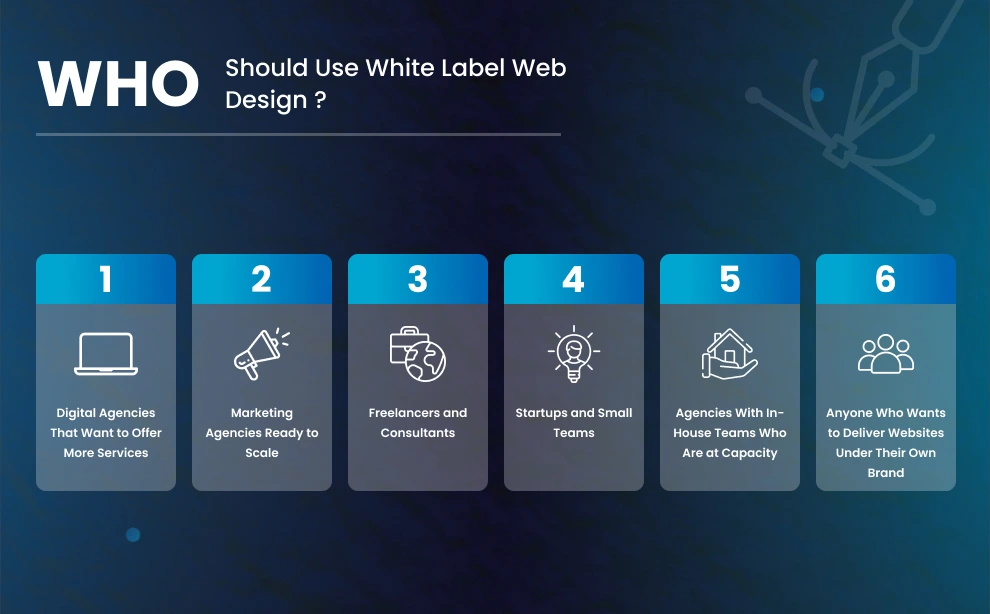 WHO Should Use White Label Web Design ?

1
Digital Agencies That Want to Offer More Services

2
Marketing Agencies Ready to Scale

3
Freelancers and Consultants

4
Startups and Small Teams

5
Agencies With In-House Teams Who Are at Capacity

6
Anyone Who Wants to Deliver Websites Under Their Own Brand